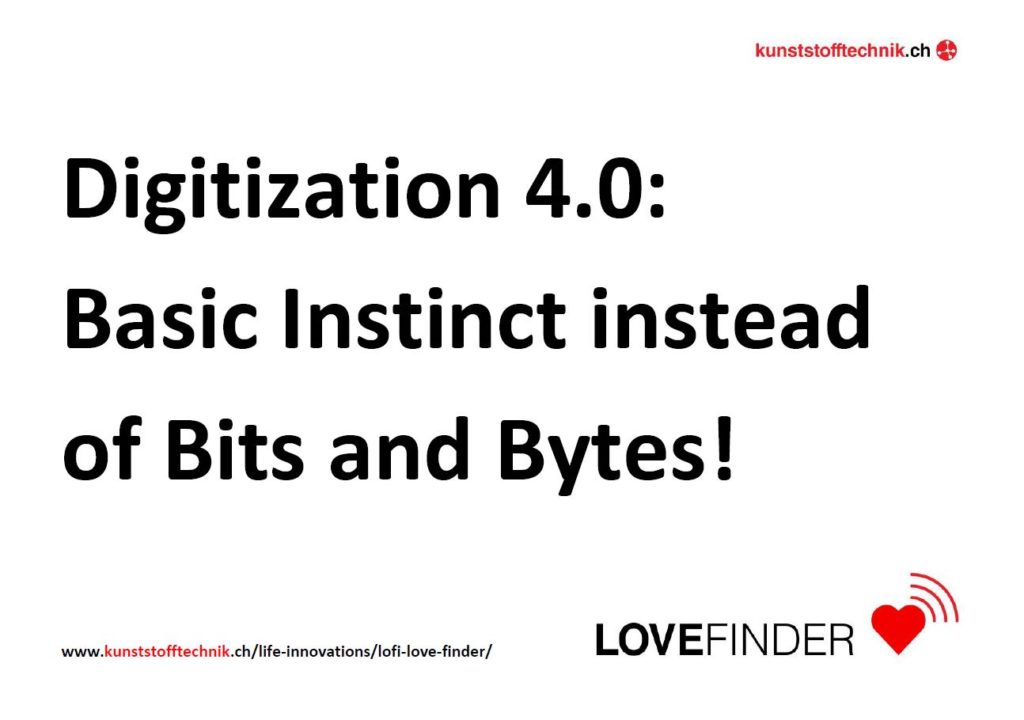 kunststofftechnik.ch

Digitization 4.0: Basic Instinct instead of Bits and Bytes!

www.kunststofftechnik.ch/life-innovations/lofi-love-finder/

LOVEFINDER